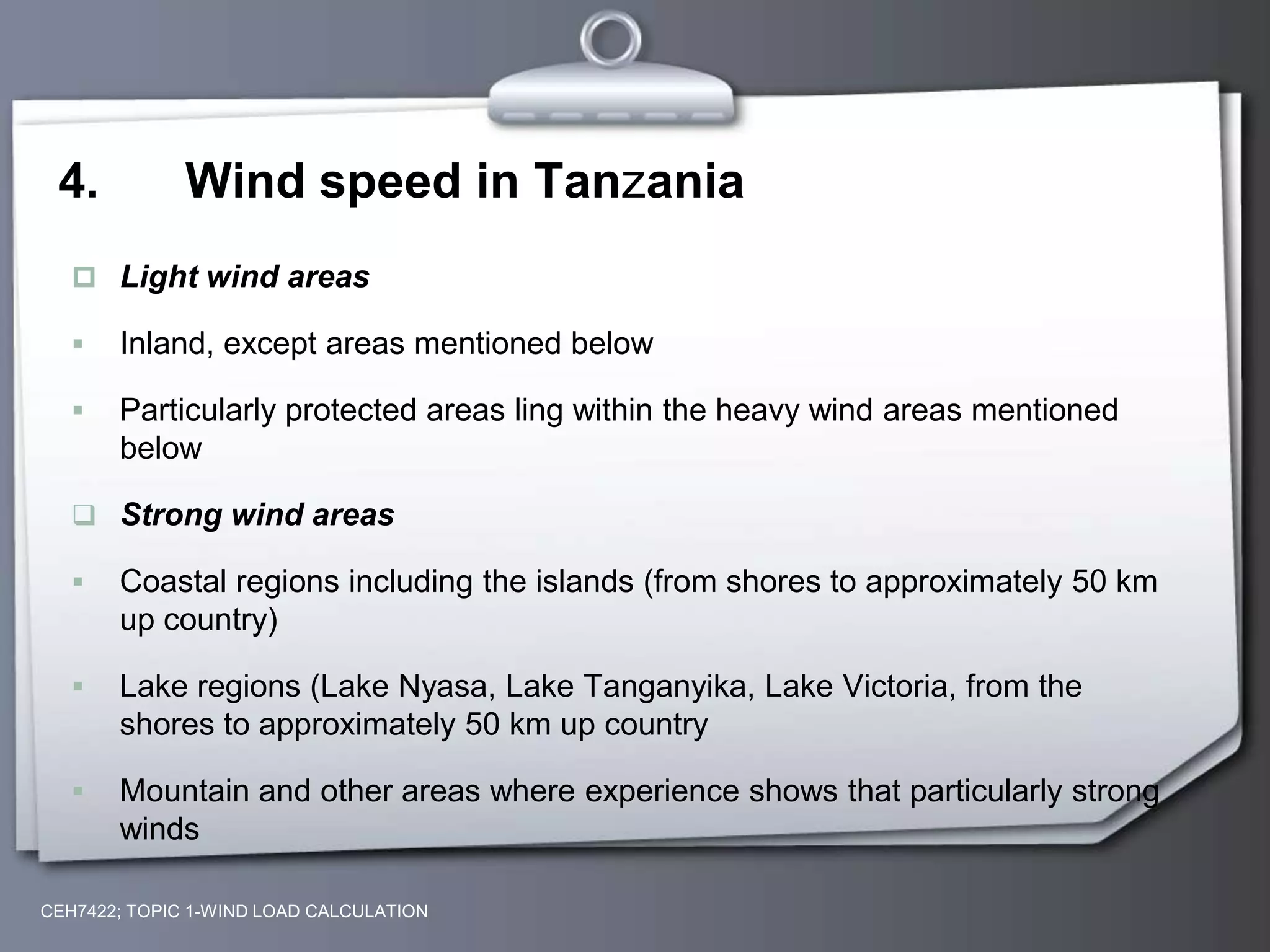 4. Wind speed in Tanzania

Light wind areas

Inland, except areas mentioned below

Particularly protected areas ling within the heavy wind areas mentioned below

Strong wind areas

Coastal regions including the islands (from shores to approximately 50 km up country)

Lake regions (Lake Nyasa, Lake Tanganyika, Lake Victoria, from the shores to approximately 50 km up country

Mountain and other areas where experience shows that particularly strong winds

CEH7422; TOPIC 1-WIND LOAD CALCULATION